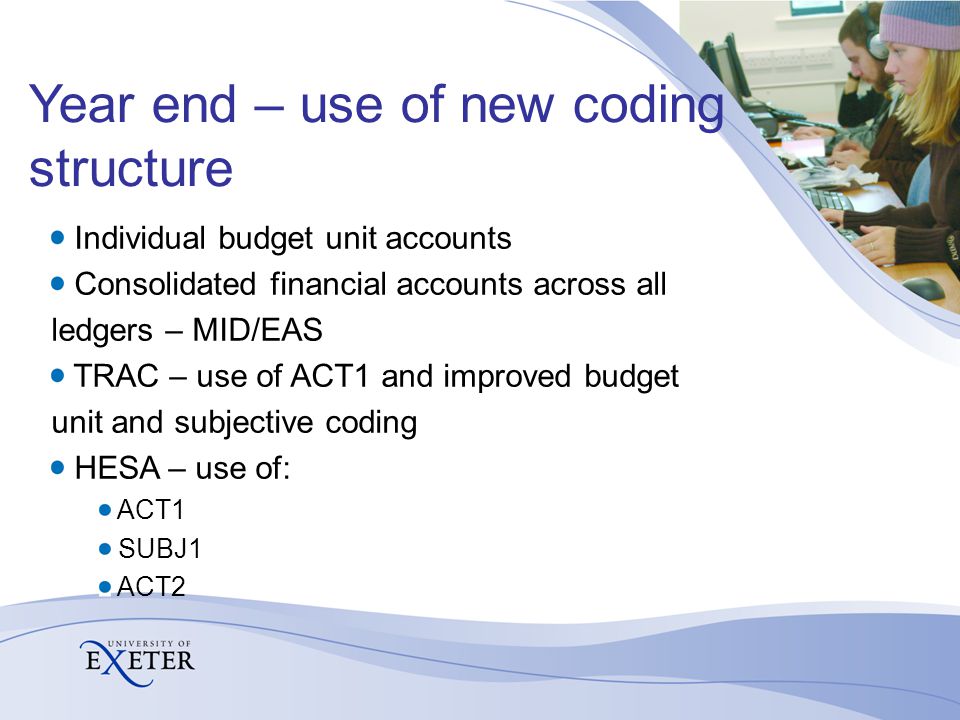 Year end – use of new coding structure

• Individual budget unit accounts
• Consolidated financial accounts across all ledgers – MID/EAS
• TRAC – use of ACT1 and improved budget unit and subjective coding
• HESA – use of:
  • ACT1
  • SUBJ1
  • ACT2

UNIVERSITY OF EXETER